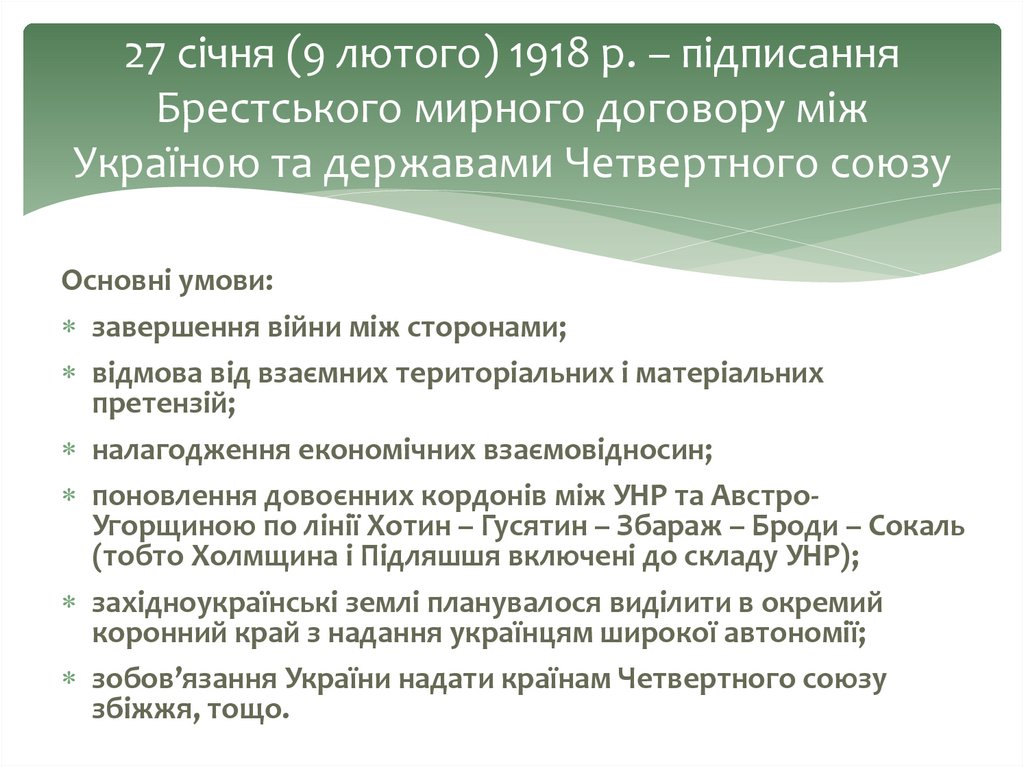 27 січня (9 лютого) 1918 р. – підписання Брестського мирного договору між Україною та державами Четвертного союзу

Основні умови:

∗ завершення війни між сторонами;

∗ відмова від взаємних територіальних і матеріальних претензій;

∗ налагодження економічних взаємовідносин;

∗ поновлення довоєнних кордонів між УНР та Австро-Угорщиною по лінії Хотин – Гусятин – Збараж – Броди – Сокаль (тобто Холмщина і Підляшшя включені до складу УНР);

∗ західноукраїнські землі планувалося виділити в окремий коронний край з надання українцям широкої автономії;

∗ зобов’язання України надати країнам Четвертного союзу збіжжя, тощо.